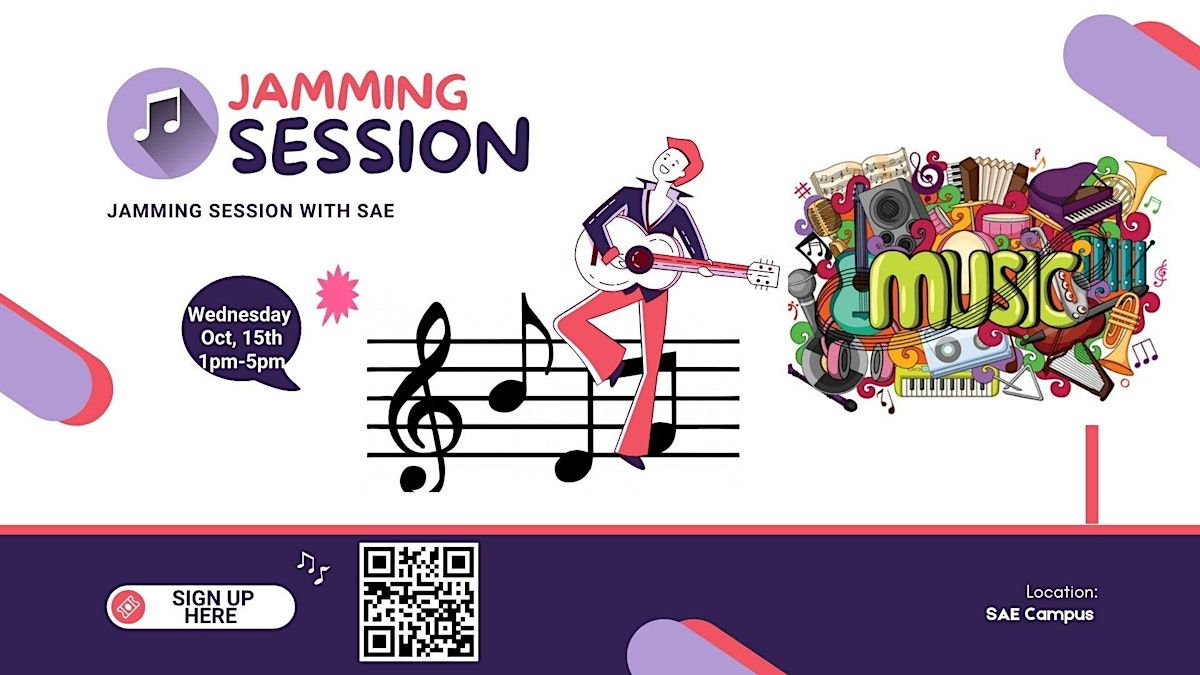 JAMMING SESSION

JAMMING SESSION WITH SAE

Wednesday Oct, 15th 1pm-5pm

MUSIC

SIGN UP HERE

Location:
SAE Campus